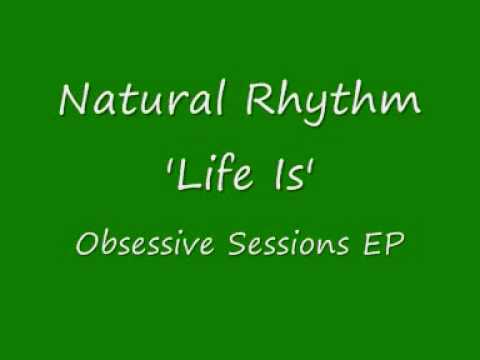 Natural Rhythm

'Life Is'

Obsessive Sessions EP